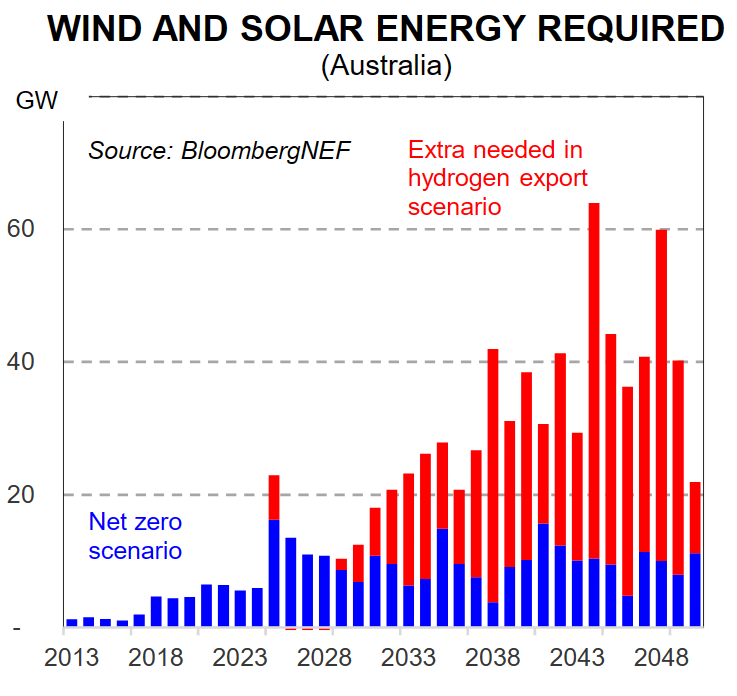 WIND AND SOLAR ENERGY REQUIRED
(Australia)

GW

Source: BloombergNEF

Extra needed in hydrogen export scenario

Net zero scenario

60
40
20
-

2013
2018
2023
2028
2033
2038
2043
2048